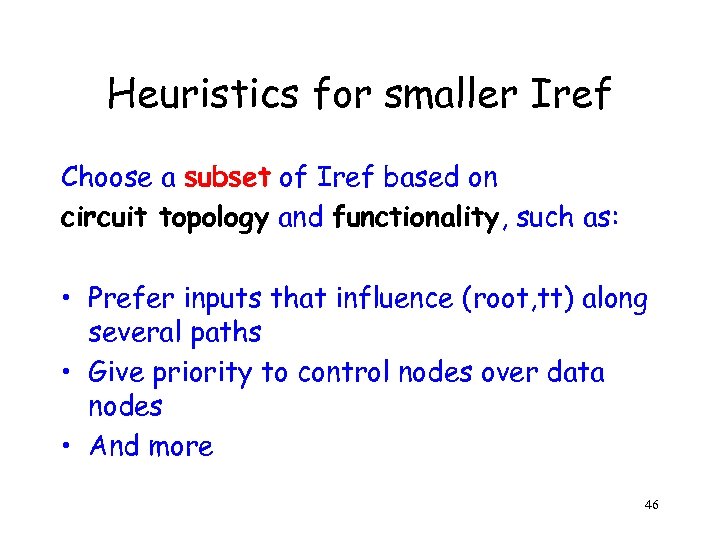 Heuristics for smaller Iref

Choose a subset of Iref based on circuit topology and functionality, such as:

• Prefer inputs that influence (root,tt) along several paths
• Give priority to control nodes over data nodes
• And more

46